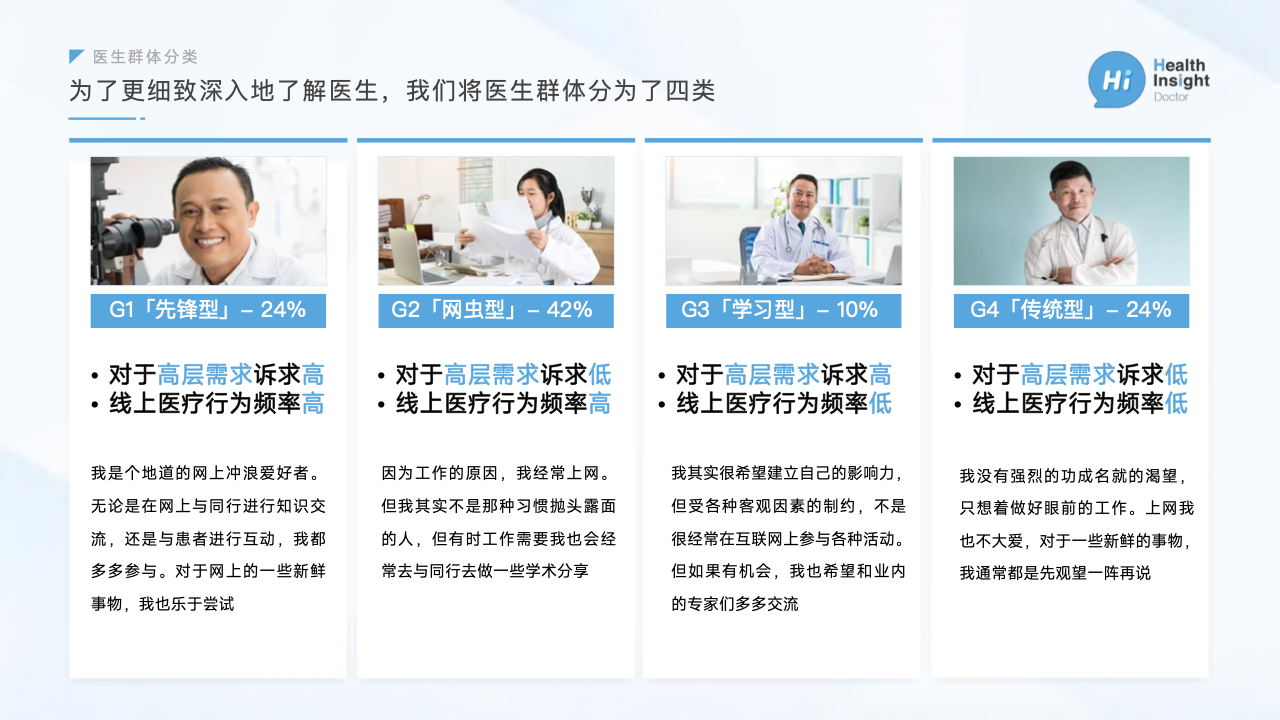 医生群体分类

为了更细致深入地了解医生，我们将医生群体分为了四类

Hi Health Insight Doctor

G1「先锋型」– 24%

• 对于高层需求诉求高
• 线上医疗行为频率高

我是个地道的网上冲浪爱好者。无论是在网上与同行进行知识交流，还是与患者进行互动，我都多多参与。对于网上的一些新鲜事物，我也乐于尝试

G2「网虫型」– 42%

• 对于高层需求诉求低
• 线上医疗行为频率高

因为工作的原因，我经常上网。但我其实不是那种习惯抛头露面的人，但有时工作需要我也会经常去与同行去做一些学术分享

G3「学习型」– 10%

• 对于高层需求诉求高
• 线上医疗行为频率低

我其实很希望建立自己的影响力，但受各种客观因素的制约，不是很经常在互联网上参与各种活动。但如果有机会，我也希望和业内的专家们多多交流

G4「传统型」– 24%

• 对于高层需求诉求低
• 线上医疗行为频率低

我没有强烈的功成名就的渴望，只想着做好眼前的工作。上网我也不大爱，对于一些新鲜的事物，我通常都是先观望一阵再说